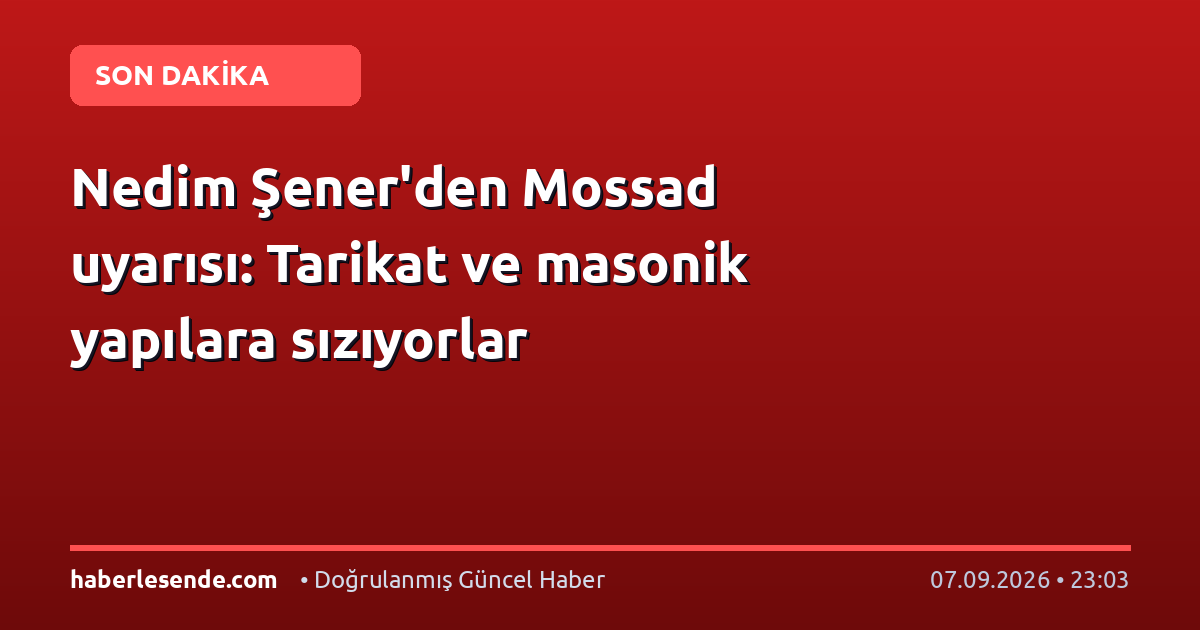 SON DAKİKA

Nedim Şener'den Mossad uyarısı: Tarikat ve masonik yapılara sızıyorlar

haberlesende.com • Doğrulanmış Güncel Haber 07.09.2026 • 23:03